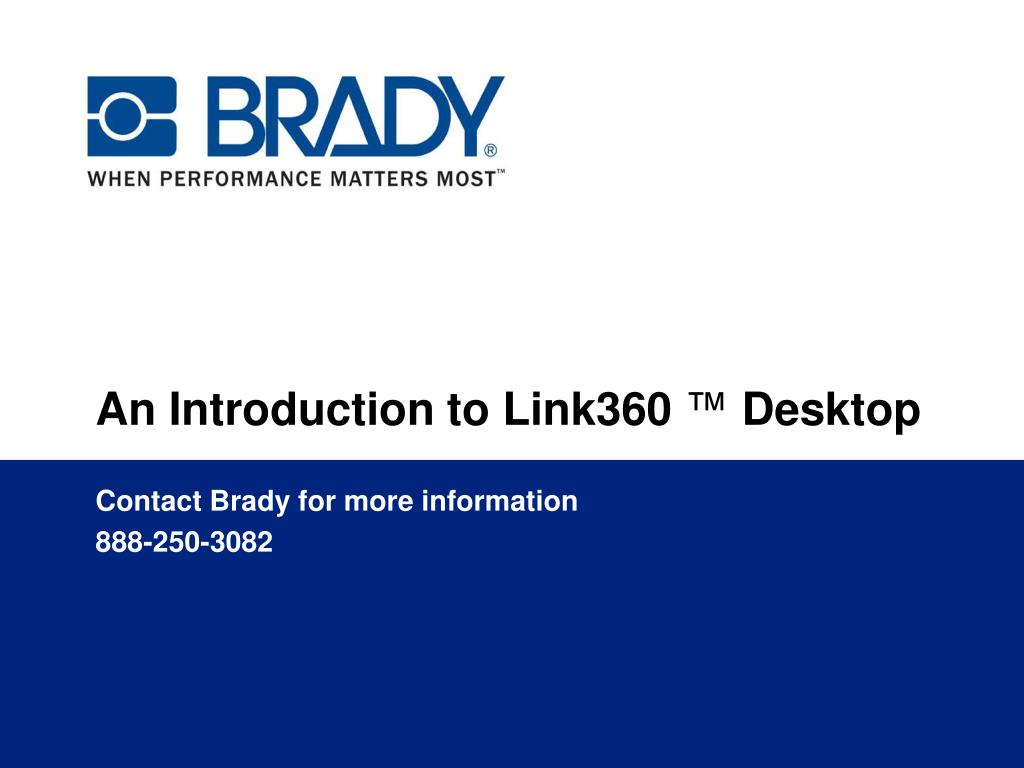 BRADY®
WHEN PERFORMANCE MATTERS MOST™

An Introduction to Link360 ™ Desktop

Contact Brady for more information
888-250-3082